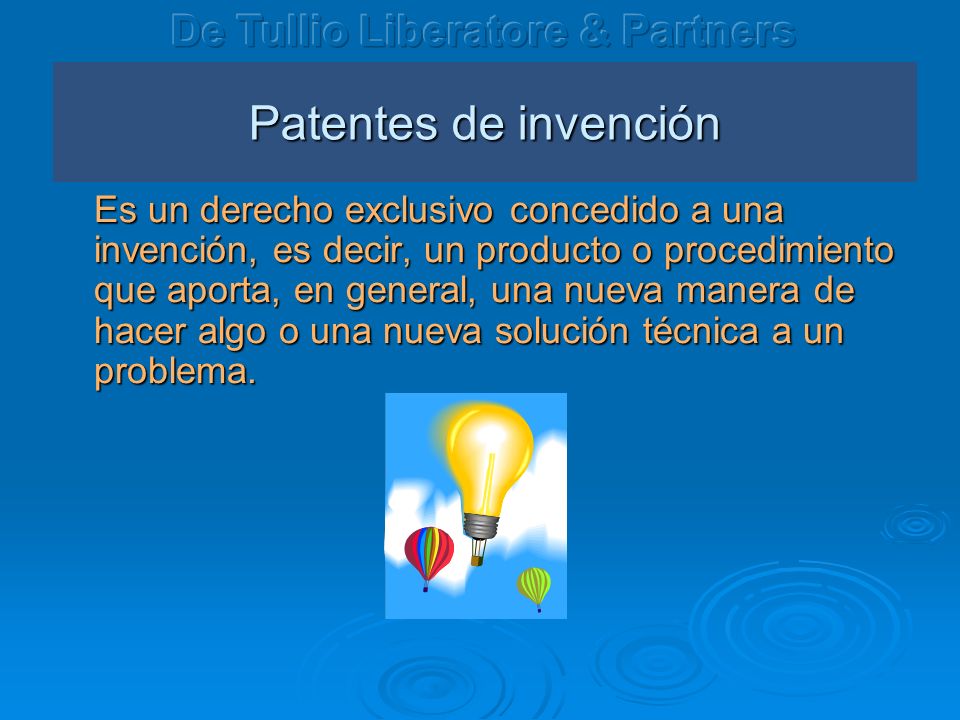 De Tullio Liberatore & Partners

Patentes de invención

Es un derecho exclusivo concedido a una invención, es decir, un producto o procedimiento que aporta, en general, una nueva manera de hacer algo o una nueva solución técnica a un problema.